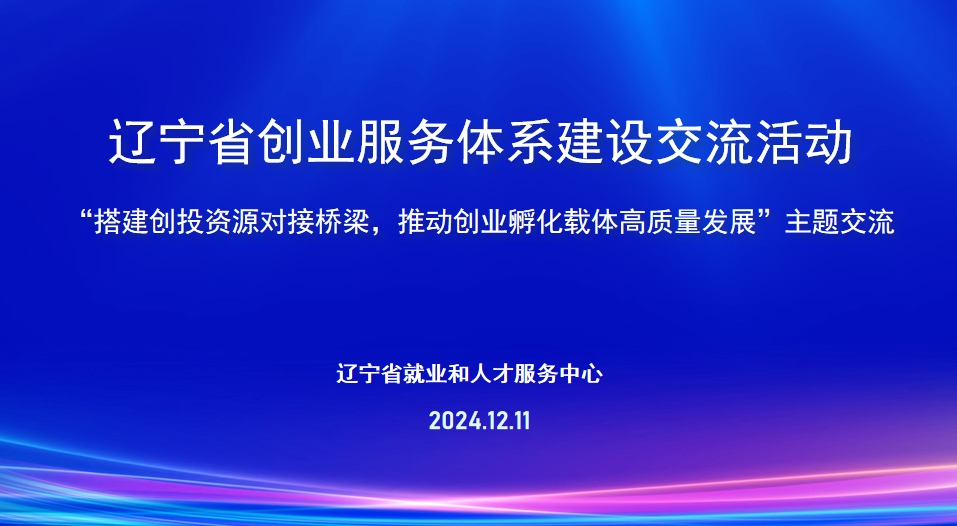 辽宁省创业服务体系建设交流活动

“搭建创投资源对接桥梁，推动创业孵化载体高质量发展”主题交流

辽宁省就业和人才服务中心

2024.12.11